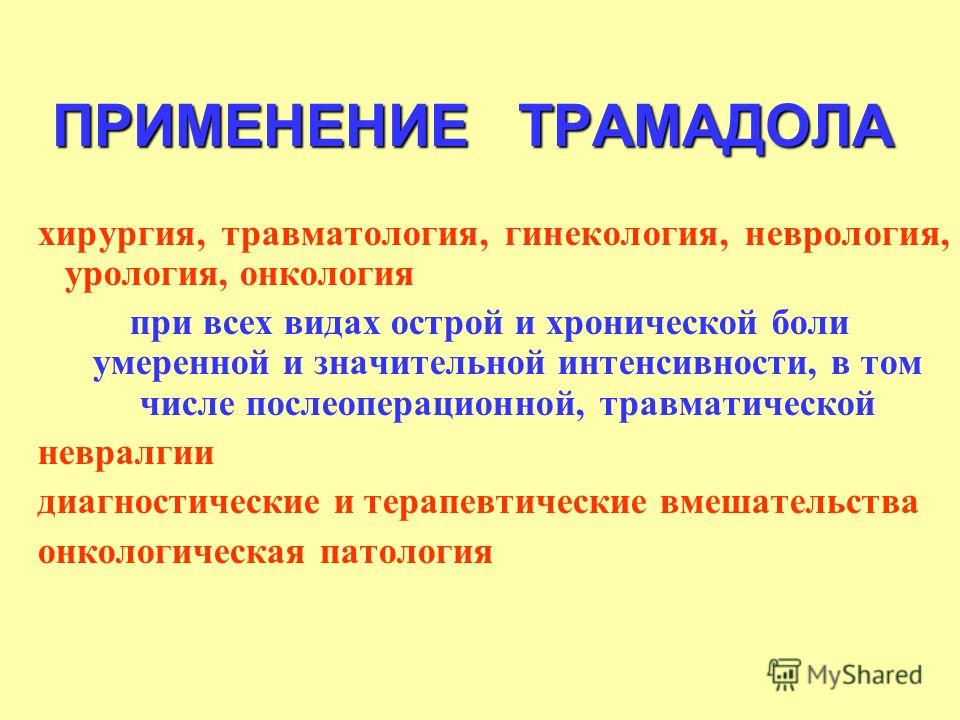 ПРИМЕНЕНИЕ ТРАМАДОЛА

хирургия, травматология, гинекология, неврология, урология, онкология

при всех видах острой и хронической боли умеренной и значительной интенсивности, в том числе послеоперационной, травматической

невралгии

диагностические и терапевтические вмешательства

онкологическая патология

MyShared